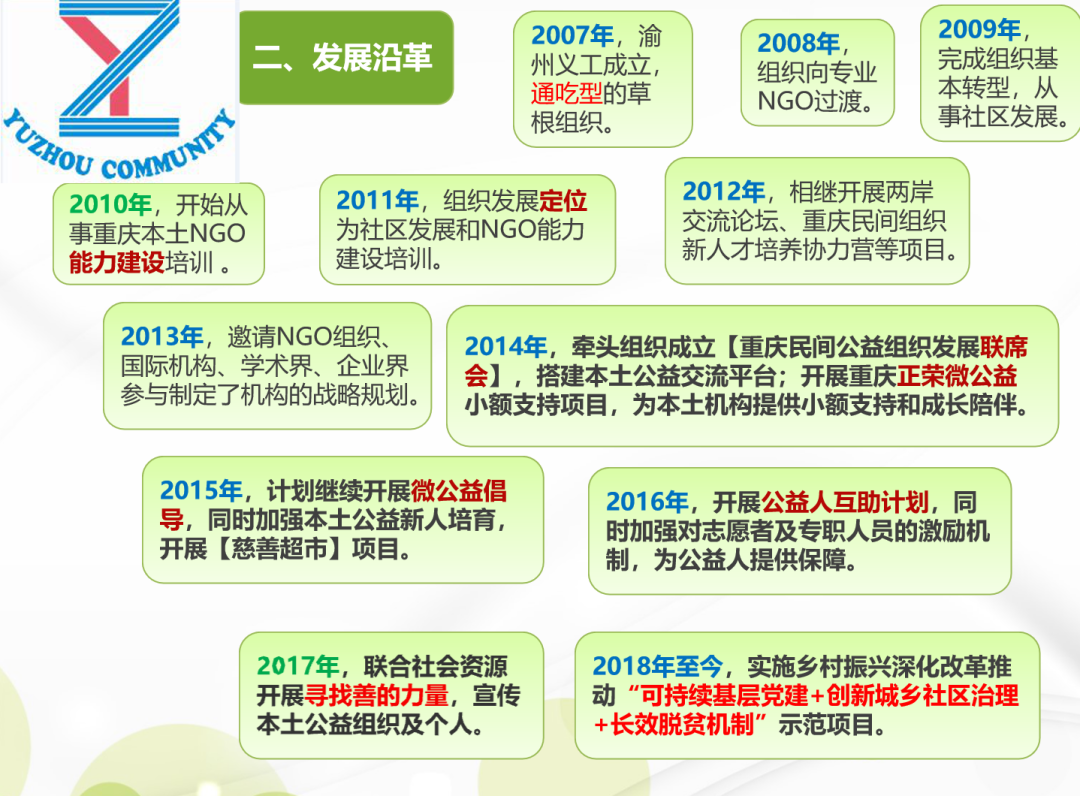 YUZHOU COMMUNITY

二、发展沿革

2007年，渝州义工成立，通吃型的草根组织。

2008年，组织向专业NGO过渡。

2009年，完成组织基本转型，从事社区发展。

2010年，开始从事重庆本土NGO能力建设培训 。

2011年，组织发展定位为社区发展和NGO能力建设培训。

2012年，相继开展两岸交流论坛、重庆民间组织新人才培养协力营等项目。

2013年，邀请NGO组织、国际机构、学术界、企业界参与制定了机构的战略规划。

2014年，牵头组织成立【重庆民间公益组织发展联席会】，搭建本土公益交流平台；开展重庆正荣微公益小额支持项目，为本土机构提供小额支持和成长陪伴。

2015年，计划继续开展微公益倡导，同时加强本土公益新人培育，开展【慈善超市】项目。

2016年，开展公益人互助计划，同时加强对志愿者及专职人员的激励机制，为公益人提供保障。

2017年，联合社会资源开展寻找善的力量，宣传本土公益组织及个人。

2018年至今，实施乡村振兴深化改革推动“可持续基层党建+创新城乡社区治理+长效脱贫机制”示范项目。